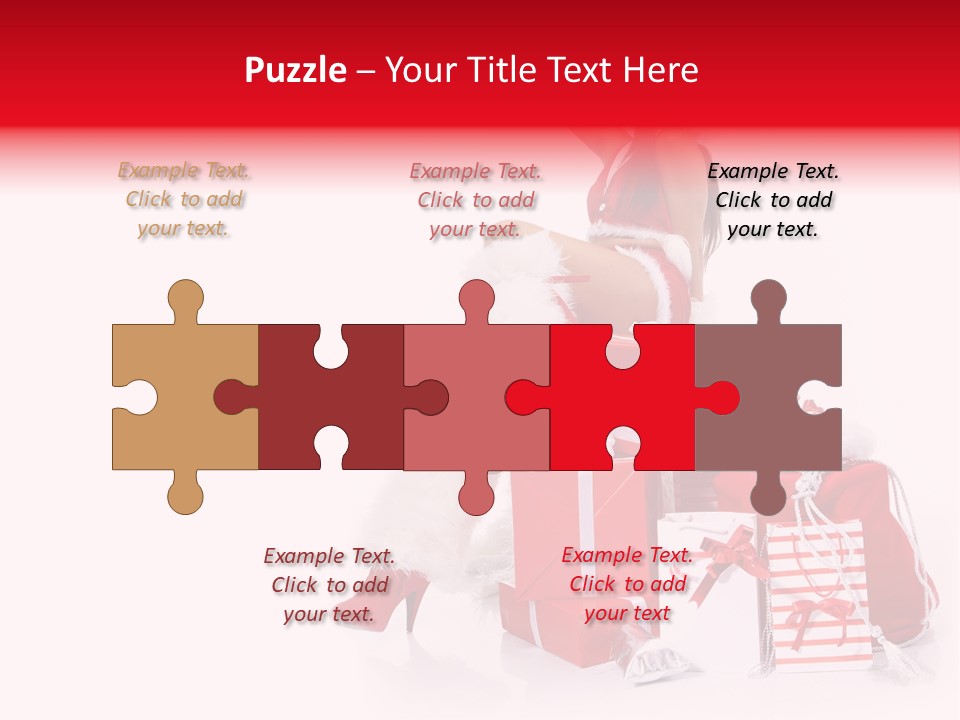 Puzzle – Your Title Text Here

Example Text. Click to add your text.

Example Text. Click to add your text.

Example Text. Click to add your text.

Example Text. Click to add your text.

Example Text. Click to add your text